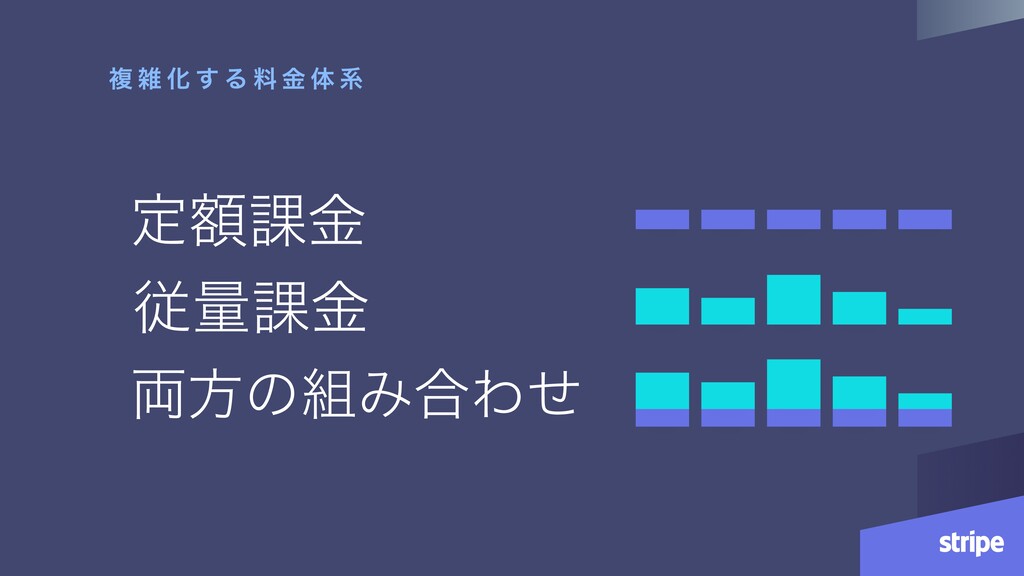 複雑化する料金体系

定額課金

従量課金

両方の組み合わせ

stripe